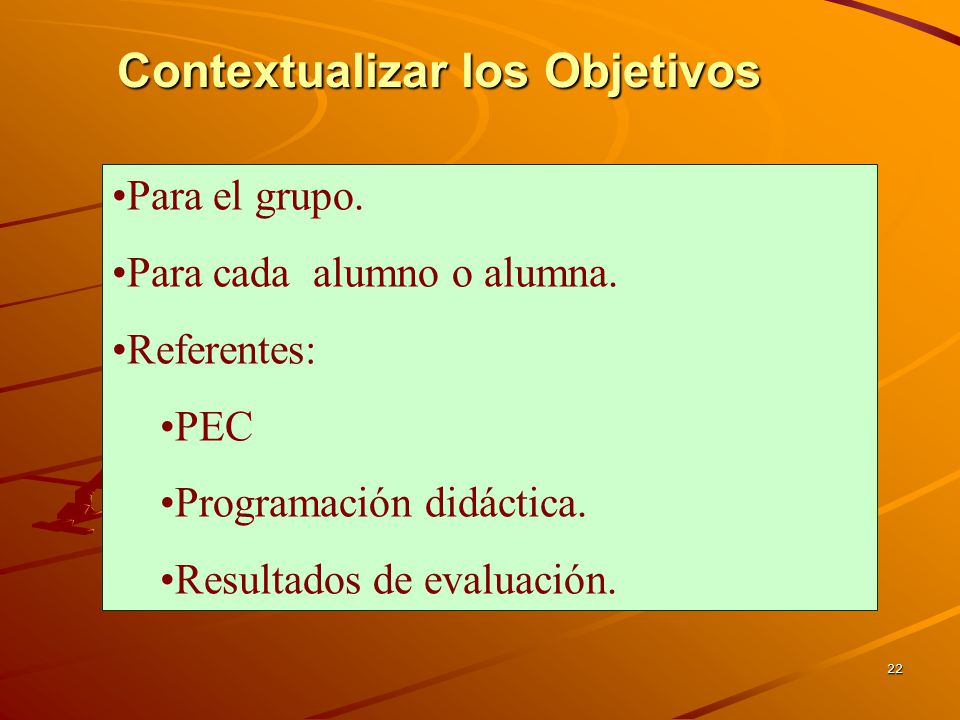 Contextualizar los Objetivos

•Para el grupo.

•Para cada alumno o alumna.

•Referentes:

•PEC

•Programación didáctica.

•Resultados de evaluación.

22